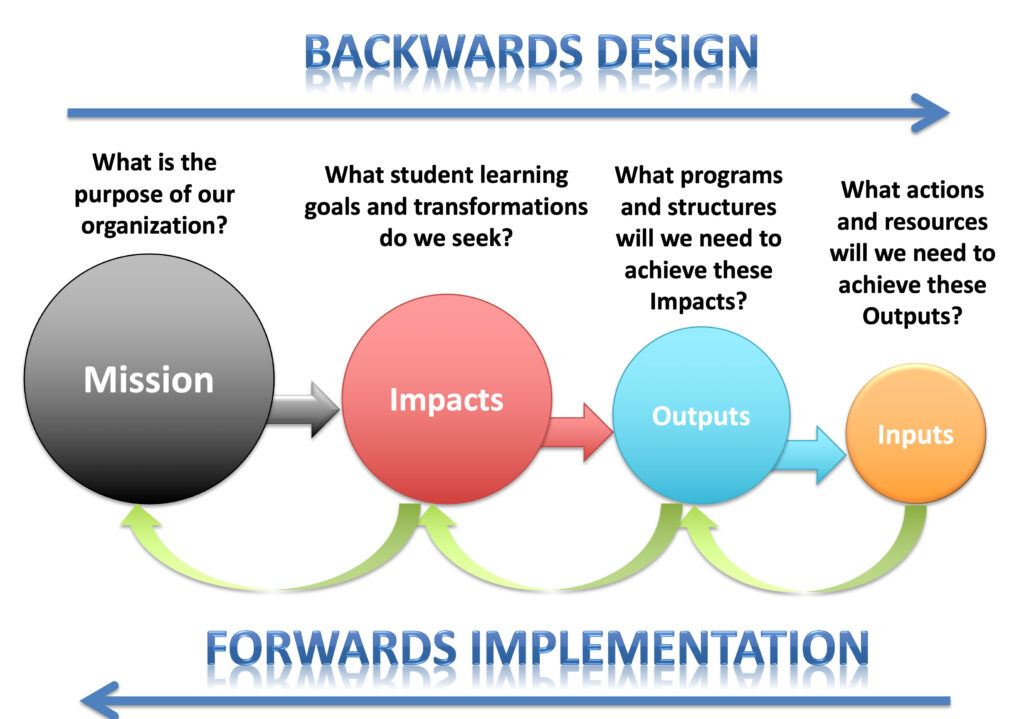 BACKWARDS DESIGN

What is the purpose of our organization?

What student learning goals and transformations do we seek?

What programs and structures will we need to achieve these Impacts?

What actions and resources will we need to achieve these Outputs?

Mission

Impacts

Outputs

Inputs

FORWARDS IMPLEMENTATION